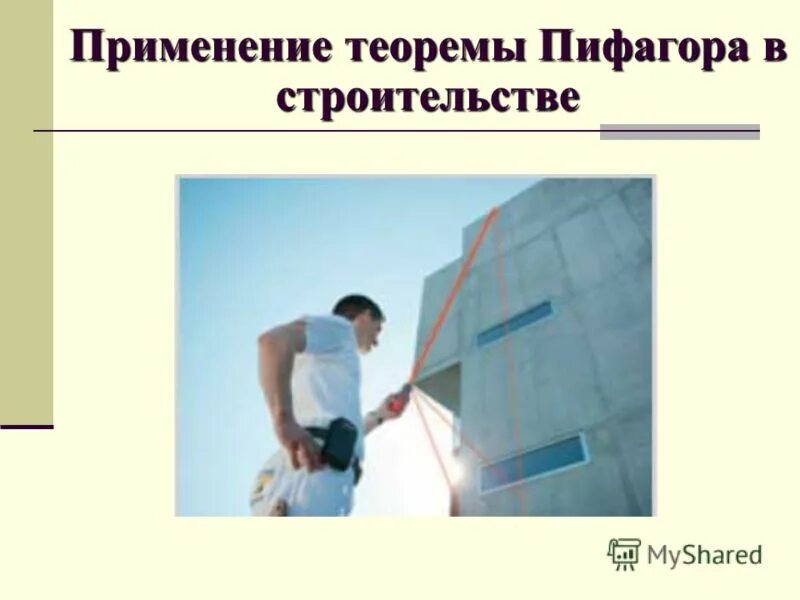 Применение теоремы Пифагора в строительстве

MyShared